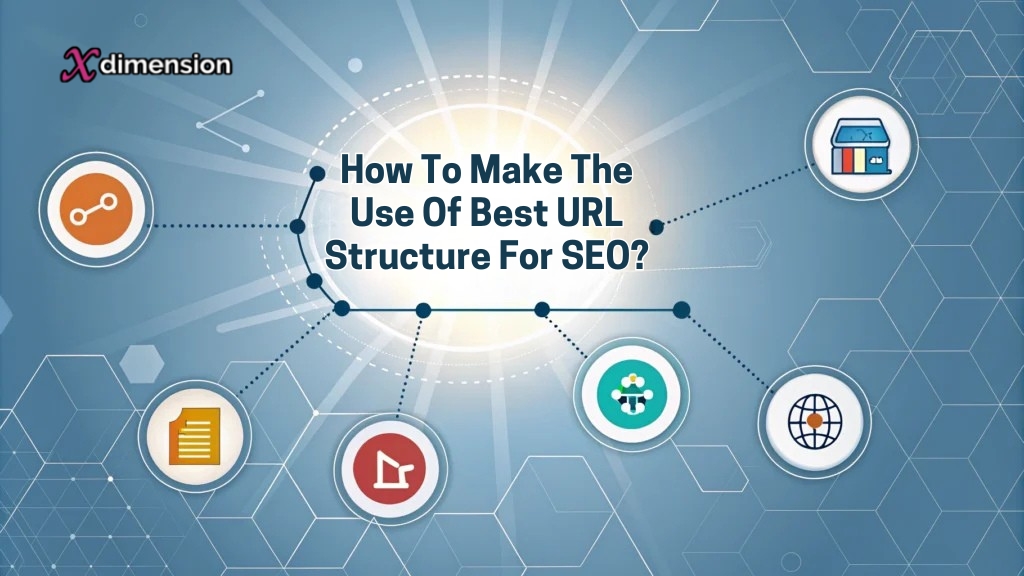 Xdimension

How To Make The Use Of Best URL Structure For SEO?